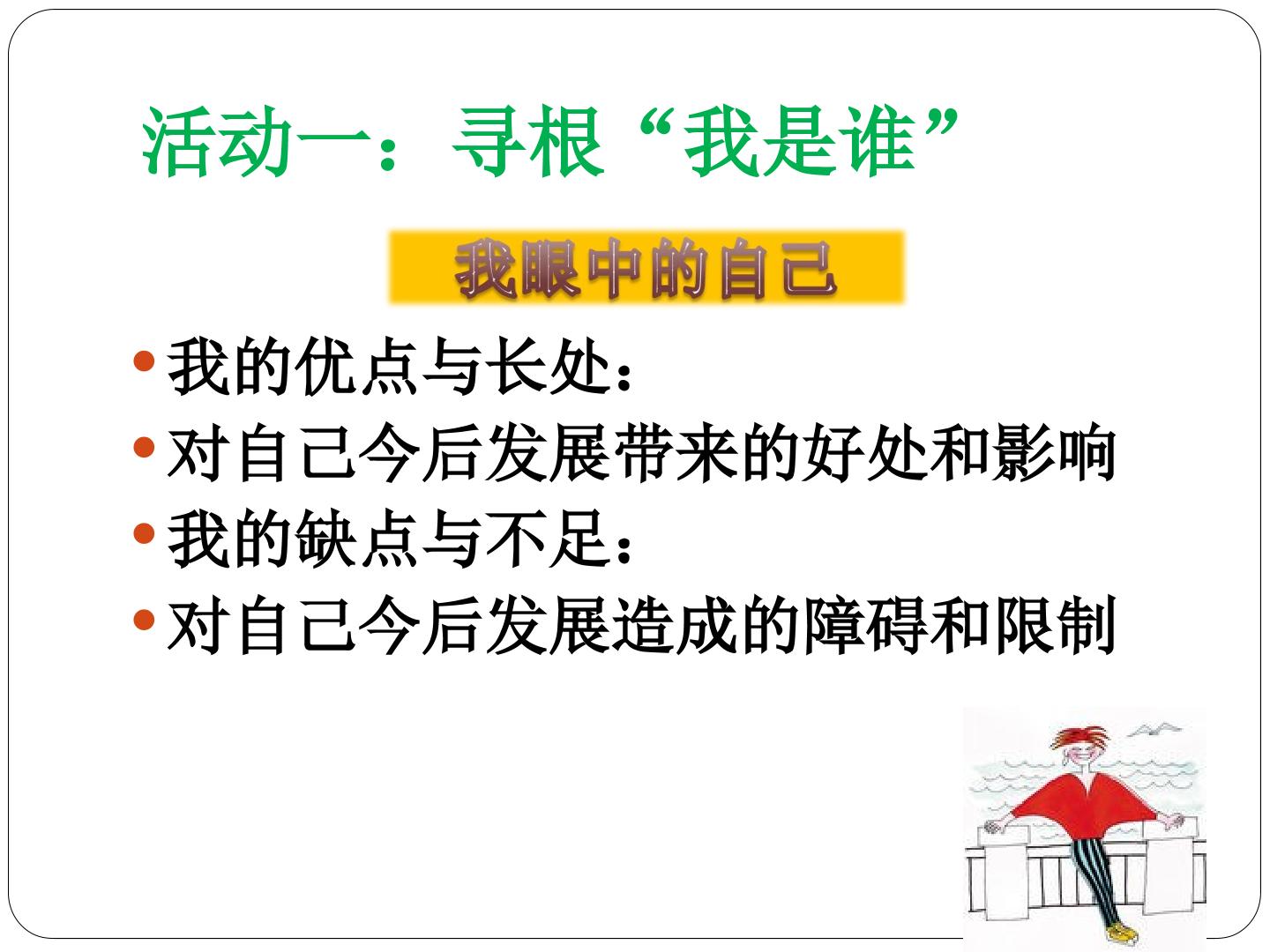 活动一：寻根“我是谁”

我眼中的自己

• 我的优点与长处：
• 对自己今后发展带来的好处和影响
• 我的缺点与不足：
• 对自己今后发展造成的障碍和限制